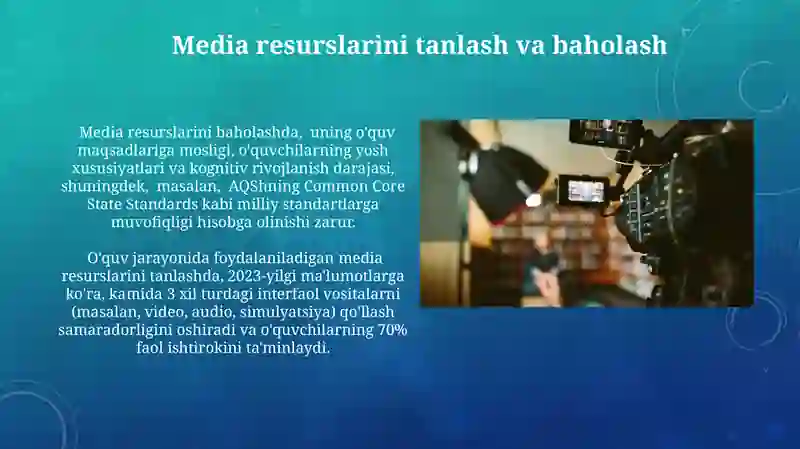 Media resurslarini tanlash va baholash

Media resurslarini baholashda, uning o'quv maqsadlariga mosligi, o'quvchilarning yosh xususiyatlari va kognitiv rivojlanish darajasi, shuningdek, masalan, AQShning Common Core State Standards kabi milliy standartlarga muvofiqligi hisobga olinishi zarur.

O'quv jarayonida foydalaniladigan media resurslarini tanlashda, 2023-yilgi ma'lumotlarga ko'ra, kamida 3 xil turdagi interfaol vositalarni (masalan, video, audio, simulyatsiya) qo'llash samaradorligini oshiradi va o'quvchilarning 70% faol ishtirokini ta'minlaydi.